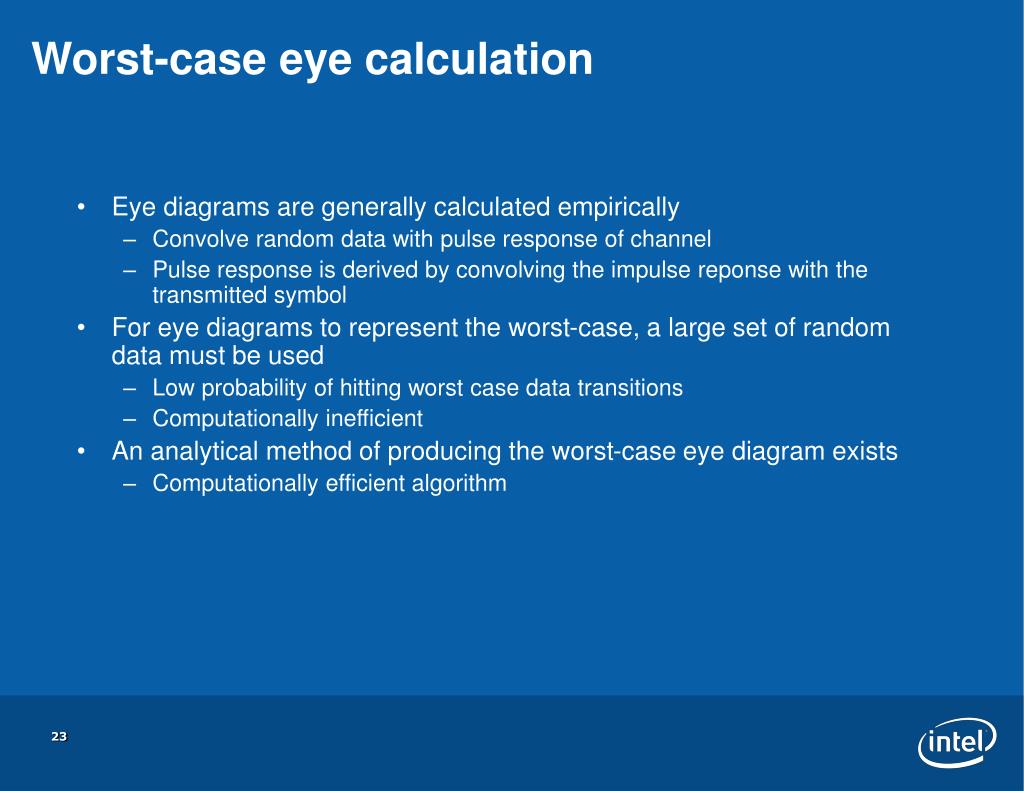 Worst-case eye calculation

• Eye diagrams are generally calculated empirically
– Convolve random data with pulse response of channel
– Pulse response is derived by convolving the impulse reponse with the transmitted symbol
• For eye diagrams to represent the worst-case, a large set of random data must be used
– Low probability of hitting worst case data transitions
– Computationally inefficient
• An analytical method of producing the worst-case eye diagram exists
– Computationally efficient algorithm

23

intel